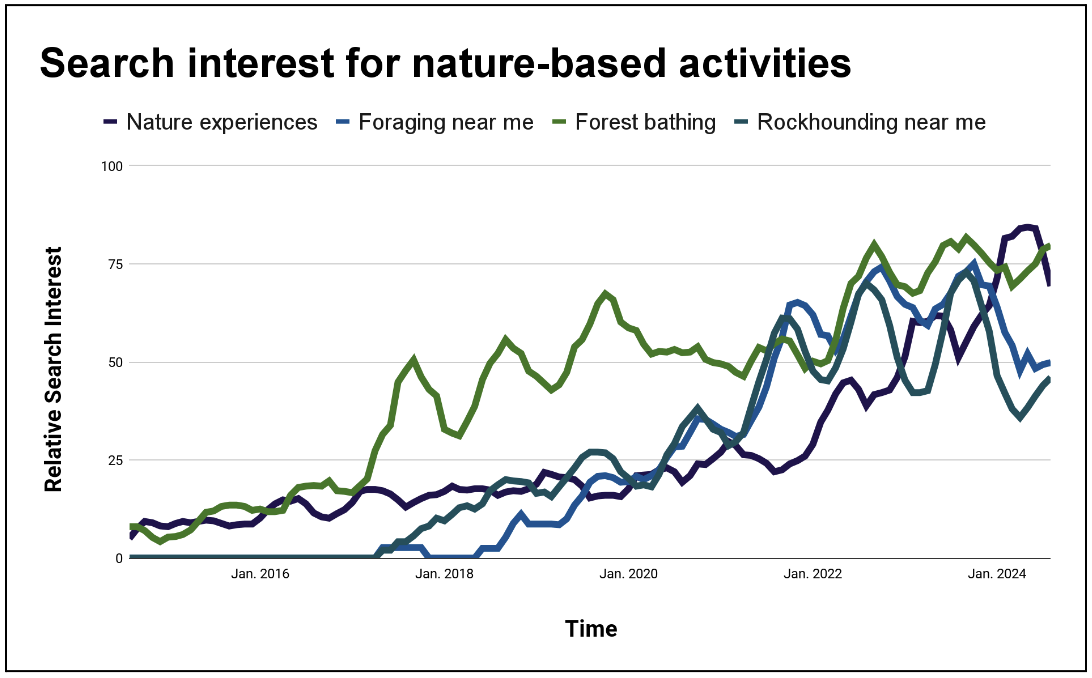 Search interest for nature-based activities

Nature experiences
Foraging near me
Forest bathing
Rockhounding near me

Relative Search Interest

100
75
50
25
0

Jan. 2016
Jan. 2018
Jan. 2020
Jan. 2022
Jan. 2024

Time